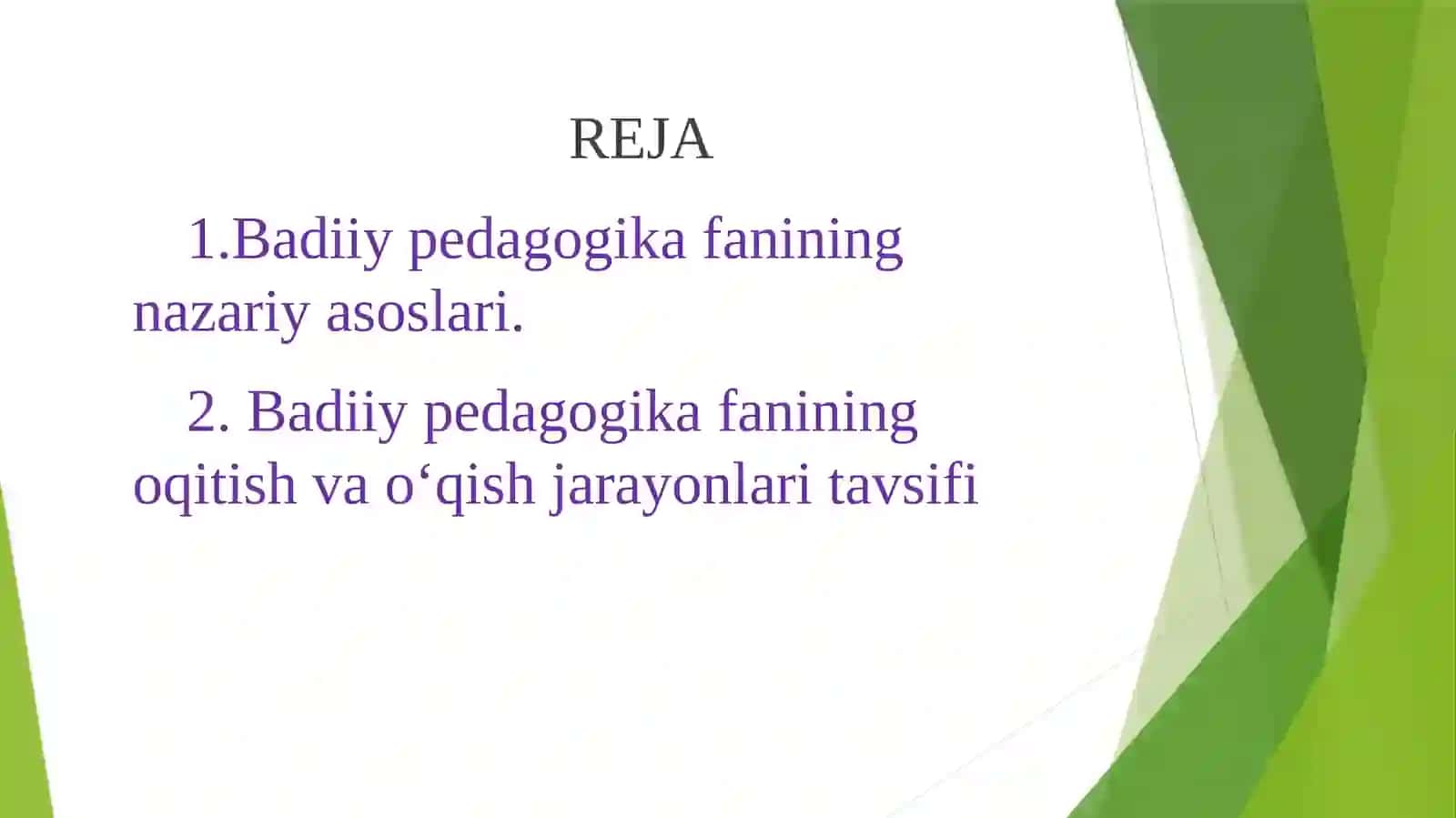 REJA

1.Badiiy pedagogika fanining nazariy asoslari.

2. Badiiy pedagogika fanining oqitish va o‘qish jarayonlari tavsifi